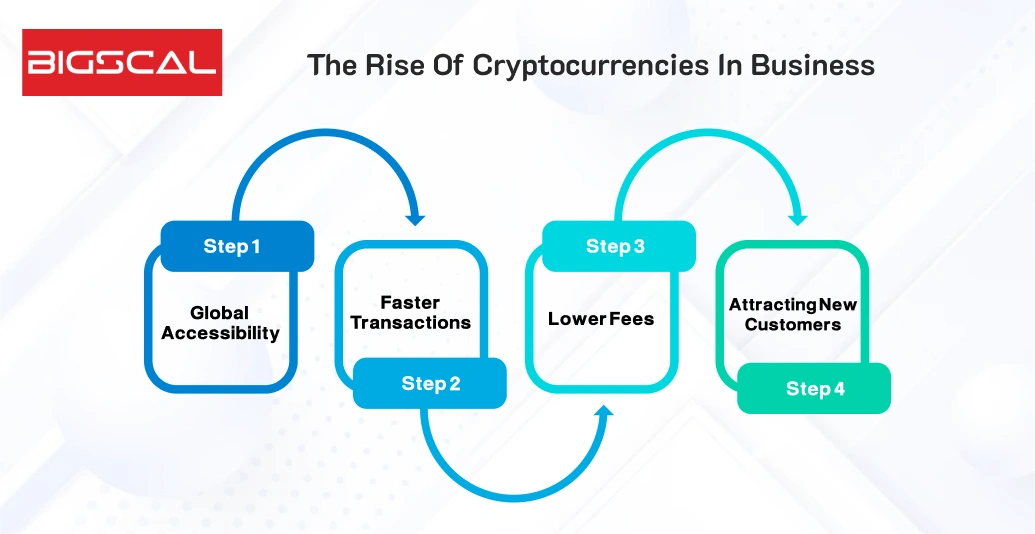 BIGSCAL

The Rise Of Cryptocurrencies In Business

Step 1

Global Accessibility

Faster Transactions

Step 2

Step 3

Lower Fees

Attracting New Customers

Step 4